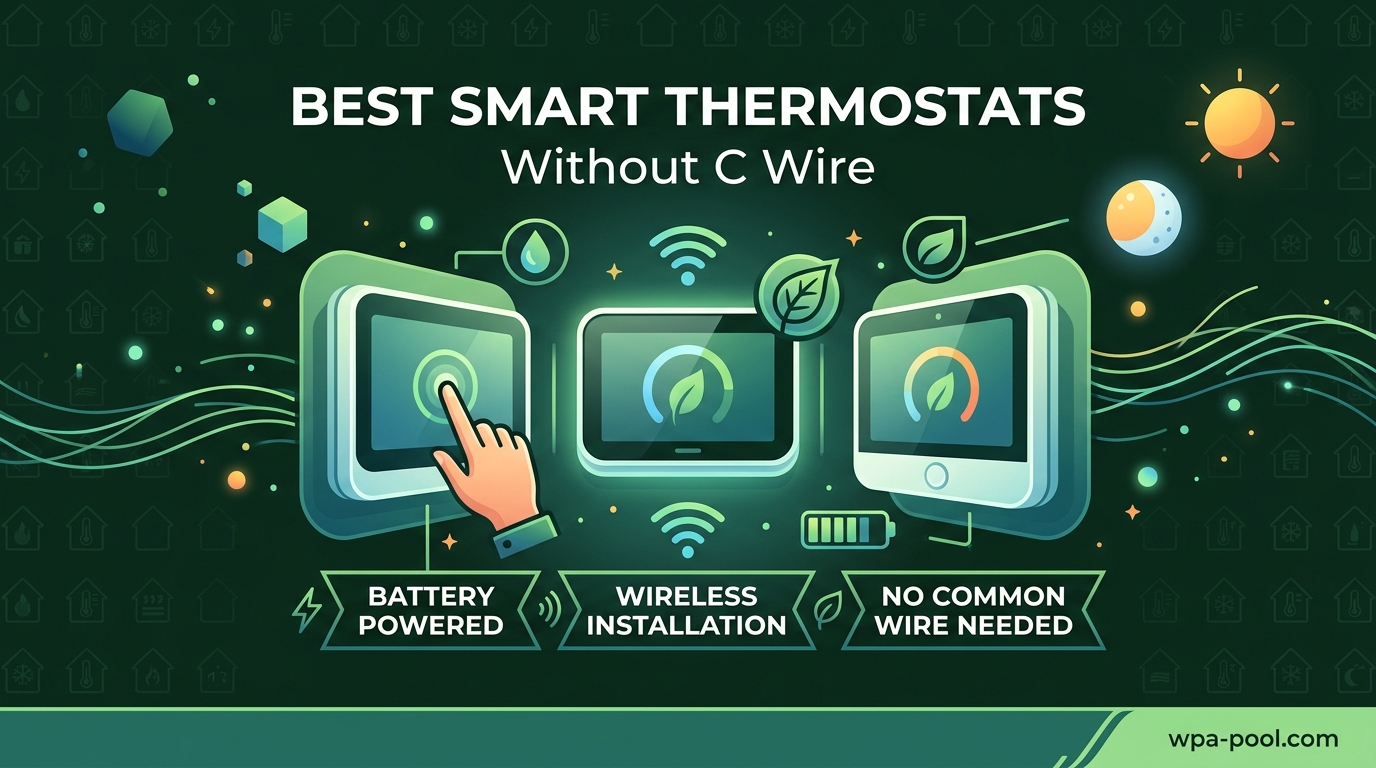 BEST SMART THERMOSTATS
Without C Wire

BATTERY POWERED

WIRELESS INSTALLATION

NO COMMON WIRE NEEDED

wpa-pool.com